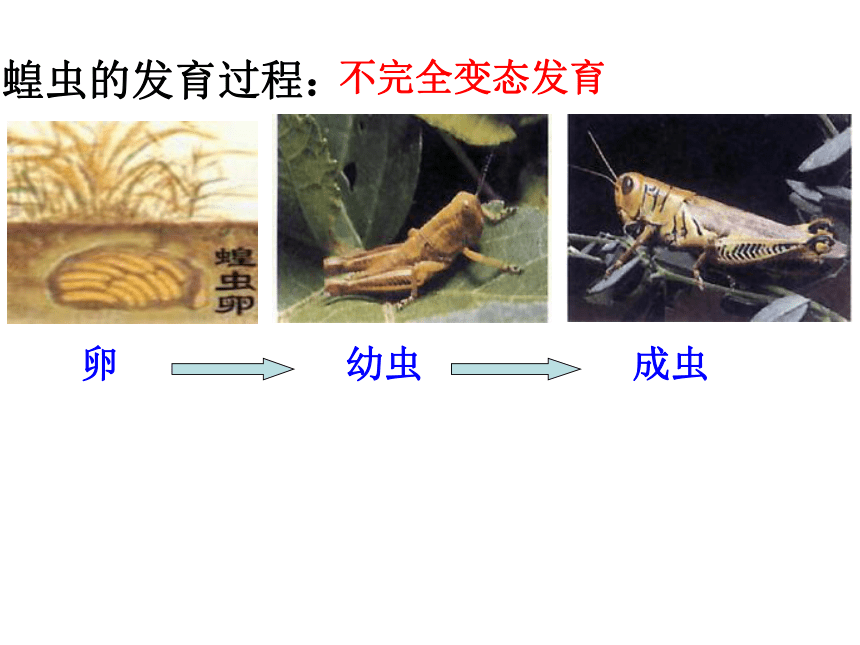 蝗虫的发育过程：不完全变态发育

蝗虫卵

卵 幼虫 成虫